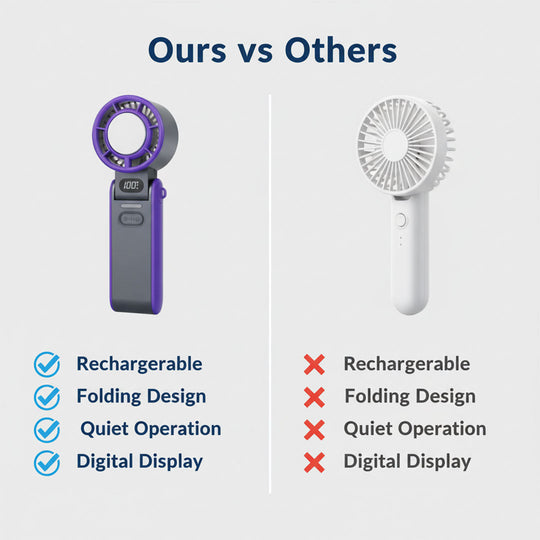 Ours vs Others

100

Rechargerable
Folding Design
Quiet Operation
Digital Display

Rechargerable
Folding Design
Quiet Operation
Digital Display